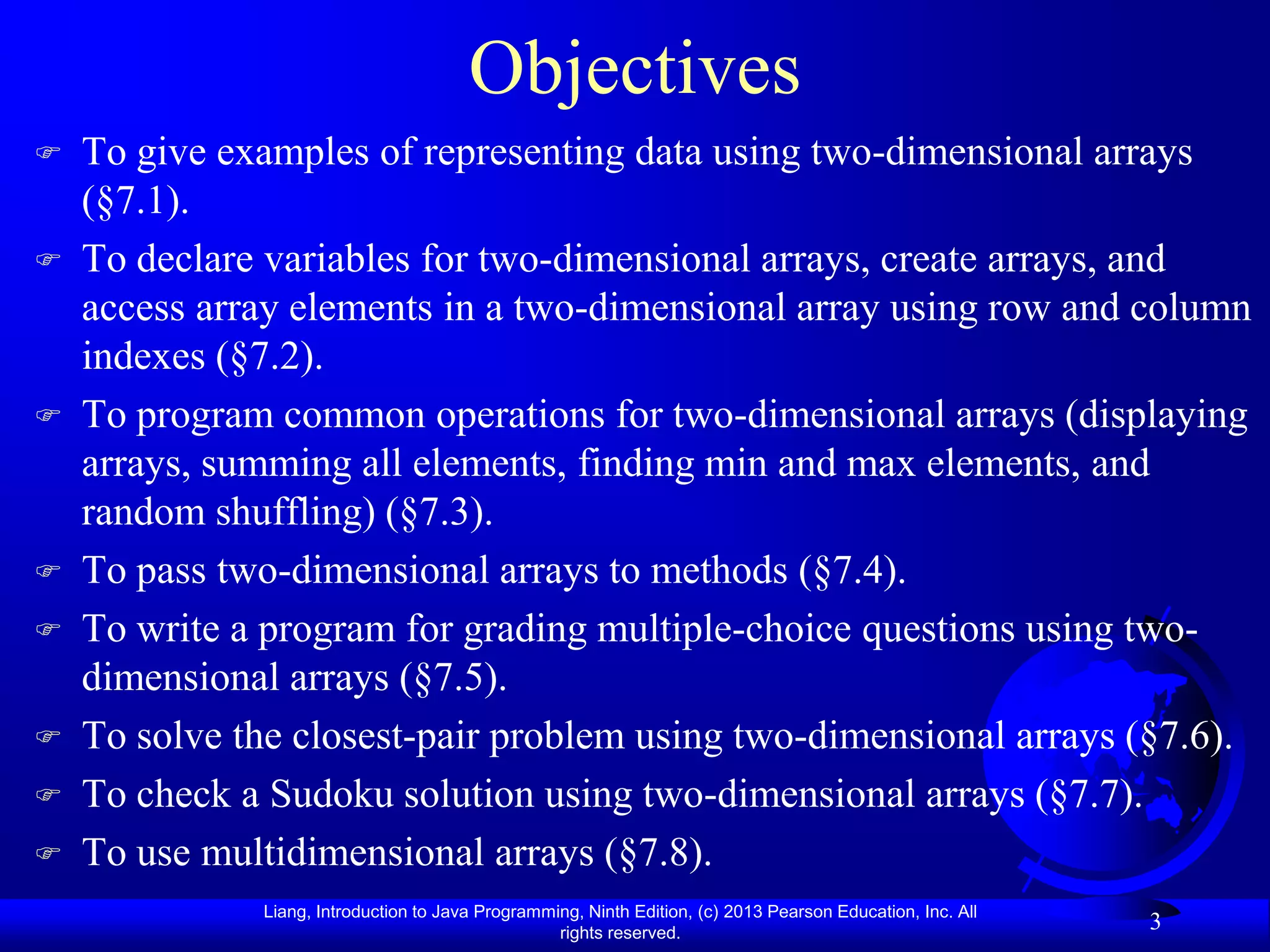 Objectives

☞ To give examples of representing data using two-dimensional arrays (§7.1).

☞ To declare variables for two-dimensional arrays, create arrays, and access array elements in a two-dimensional array using row and column indexes (§7.2).

☞ To program common operations for two-dimensional arrays (displaying arrays, summing all elements, finding min and max elements, and random shuffling) (§7.3).

☞ To pass two-dimensional arrays to methods (§7.4).

☞ To write a program for grading multiple-choice questions using two-dimensional arrays (§7.5).

☞ To solve the closest-pair problem using two-dimensional arrays (§7.6).

☞ To check a Sudoku solution using two-dimensional arrays (§7.7).

☞ To use multidimensional arrays (§7.8).

Liang, Introduction to Java Programming, Ninth Edition, (c) 2013 Pearson Education, Inc. All rights reserved.

3